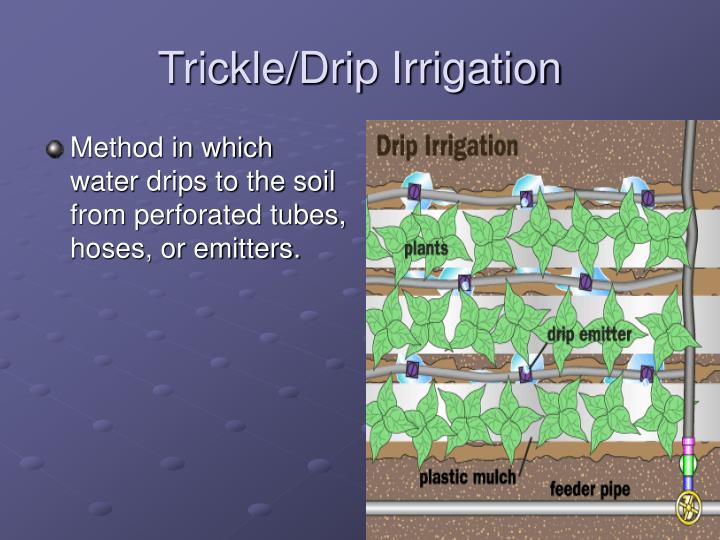 Trickle/Drip Irrigation

Method in which water drips to the soil from perforated tubes, hoses, or emitters.

Drip Irrigation

plants

drip emitter

plastic mulch

feeder pipe